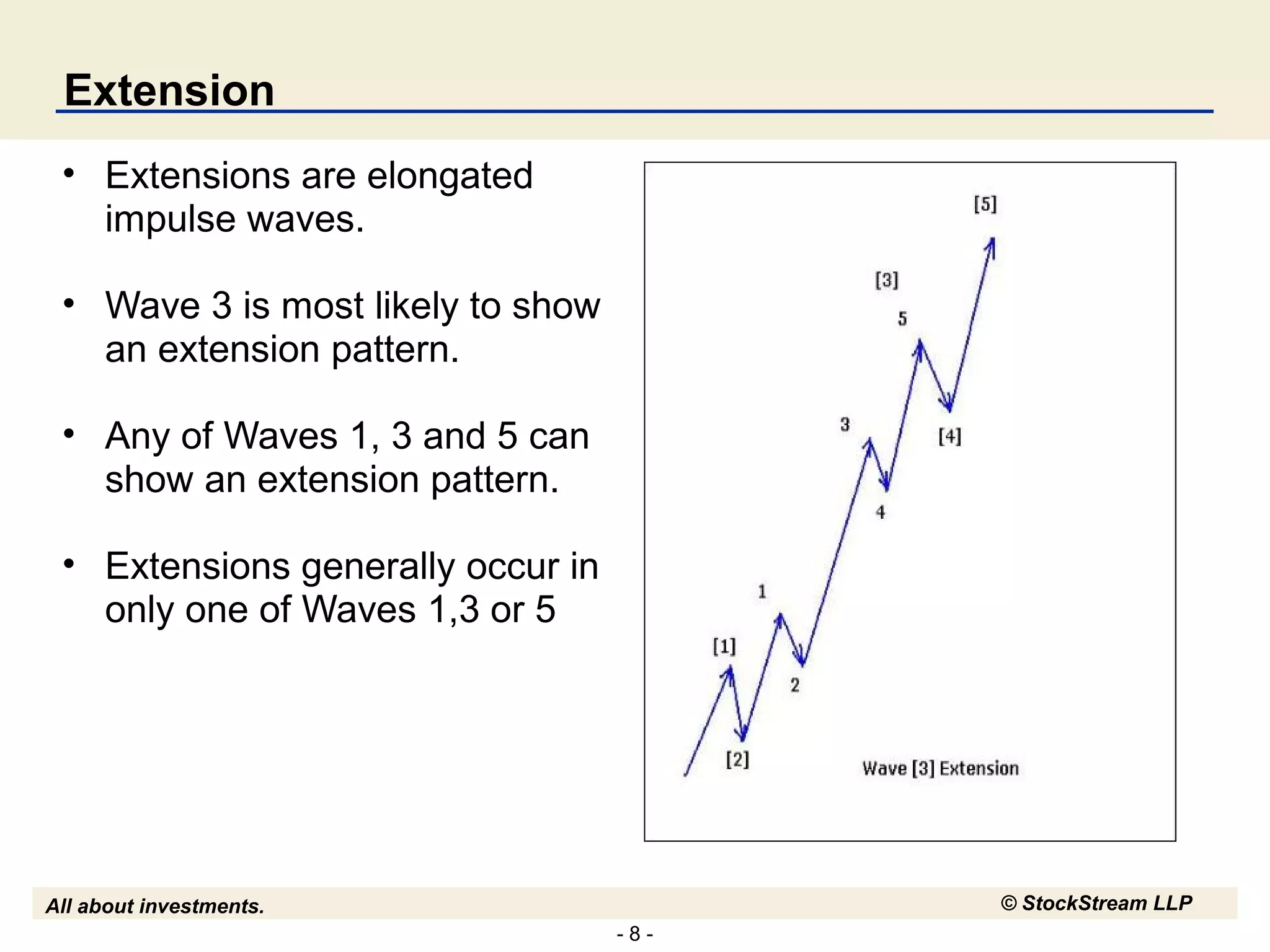 Extension

• Extensions are elongated impulse waves.

• Wave 3 is most likely to show an extension pattern.

• Any of Waves 1, 3 and 5 can show an extension pattern.

• Extensions generally occur in only one of Waves 1,3 or 5

[5]
[3]
5
3
[4]
4
1
[1]
2
[2]
Wave [3] Extension

All about investments.
© StockStream LLP
- 8 -